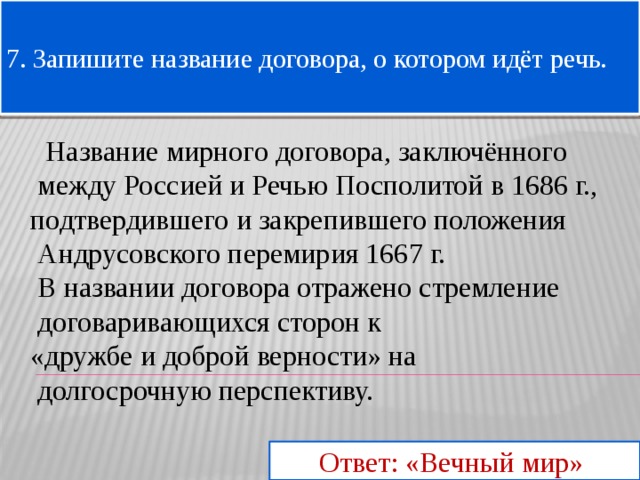 7. Запишите название договора, о котором идёт речь.

Название мирного договора, заключённого между Россией и Речью Посполитой в 1686 г., подтвердившего и закрепившего положения Андрусовского перемирия 1667 г.
В названии договора отражено стремление договаривающихся сторон к «дружбе и доброй верности» на долгосрочную перспективу.

Ответ: «Вечный мир»